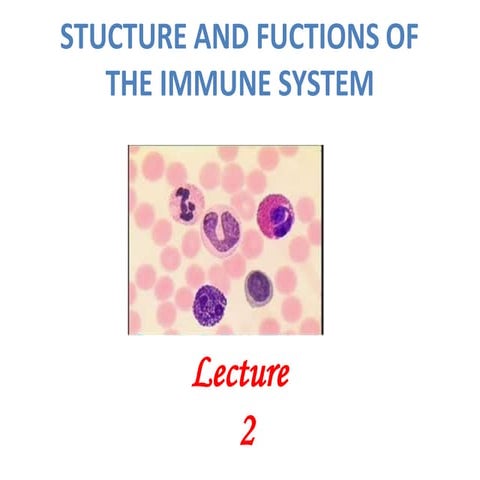 STUCTURE AND FUCTIONS OF THE IMMUNE SYSTEM

Lecture

2